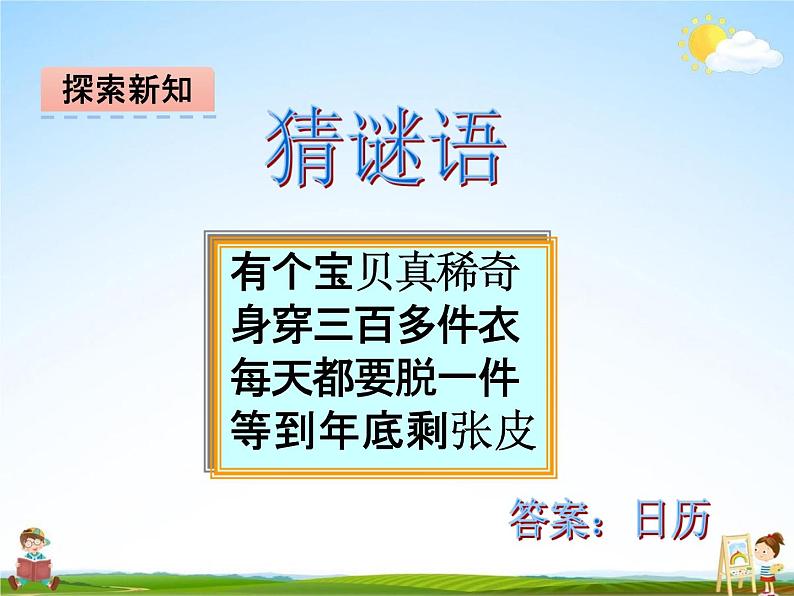 探索新知

猜谜语

有个宝贝真稀奇
身穿三百多件衣
每天都要脱一件
等到年底剩张皮

答案：日历